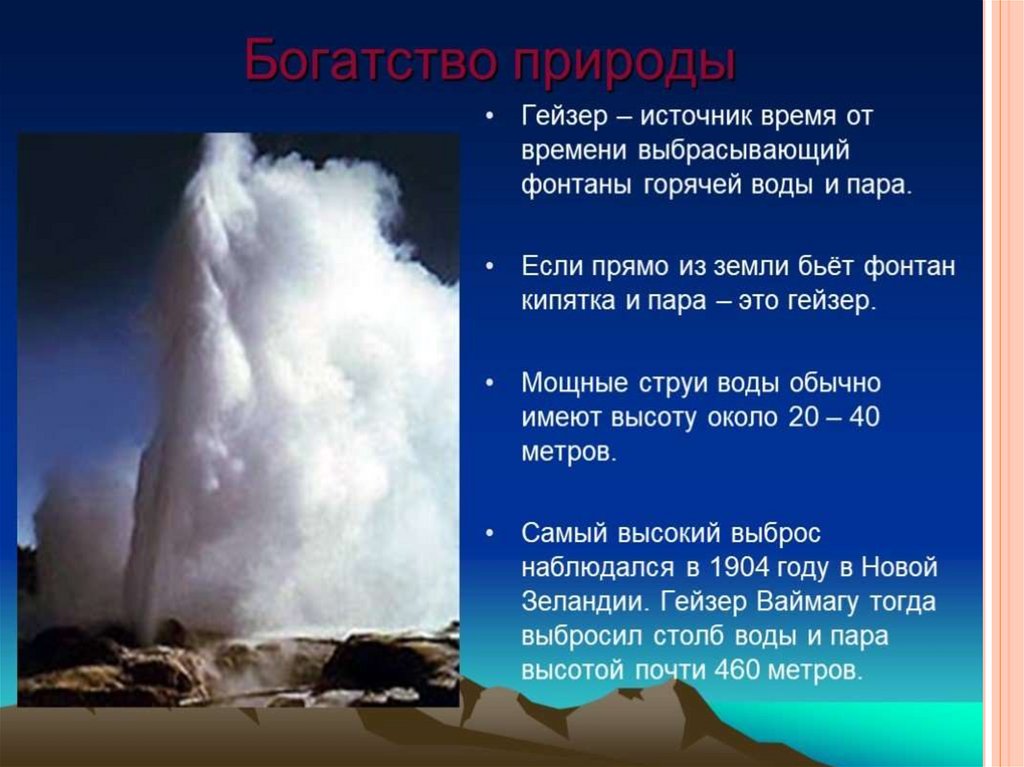 Богатство природы

• Гейзер – источник время от времени выбрасывающий фонтаны горячей воды и пара.

• Если прямо из земли бьёт фонтан кипятка и пара – это гейзер.

• Мощные струи воды обычно имеют высоту около 20 – 40 метров.

• Самый высокий выброс наблюдался в 1904 году в Новой Зеландии. Гейзер Ваймагу тогда выбросил столб воды и пара высотой почти 460 метров.